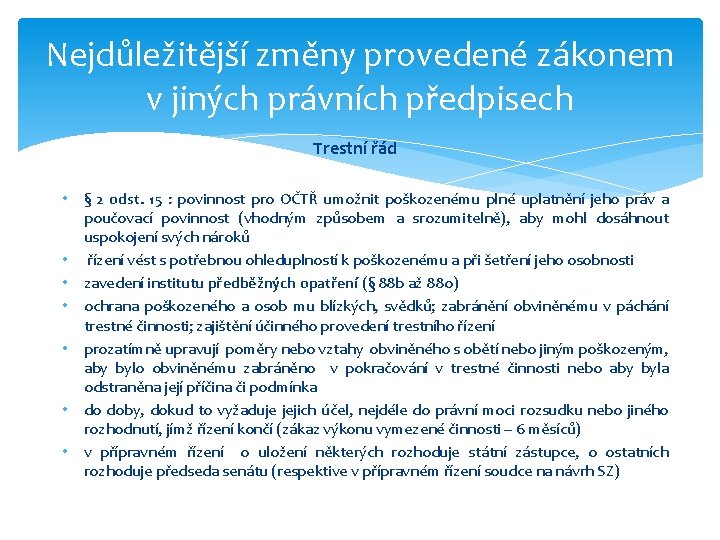 Nejdůležitější změny provedené zákonem v jiných právních předpisech

Trestní řád

• § 2 odst. 15 : povinnost pro OČTŘ umožnit poškozenému plné uplatnění jeho práv a poučovací povinnost (vhodným způsobem a srozumitelně), aby mohl dosáhnout uspokojení svých nároků

• řízení vést s potřebnou ohleduplností k poškozenému a při šetření jeho osobnosti

• zavedení institutu předběžných opatření (§ 88b až 88o)

• ochrana poškozeného a osob mu blízkých, svědků; zabránění obviněnému v páchání trestné činnosti; zajištění účinného provedení trestního řízení

• prozatímně upravují poměry nebo vztahy obviněného s obětí nebo jiným poškozeným, aby bylo obviněnému zabráněno v pokračování v trestné činnosti nebo aby byla odstraněna její příčina či podmínka

• do doby, dokud to vyžaduje jejich účel, nejdéle do právní moci rozsudku nebo jiného rozhodnutí, jímž řízení končí (zákaz výkonu vymezené činnosti – 6 měsíců)

• v přípravném řízení o uložení některých rozhoduje státní zástupce, o ostatních rozhoduje předseda senátu (respektive v přípravném řízení soudce na návrh SZ)